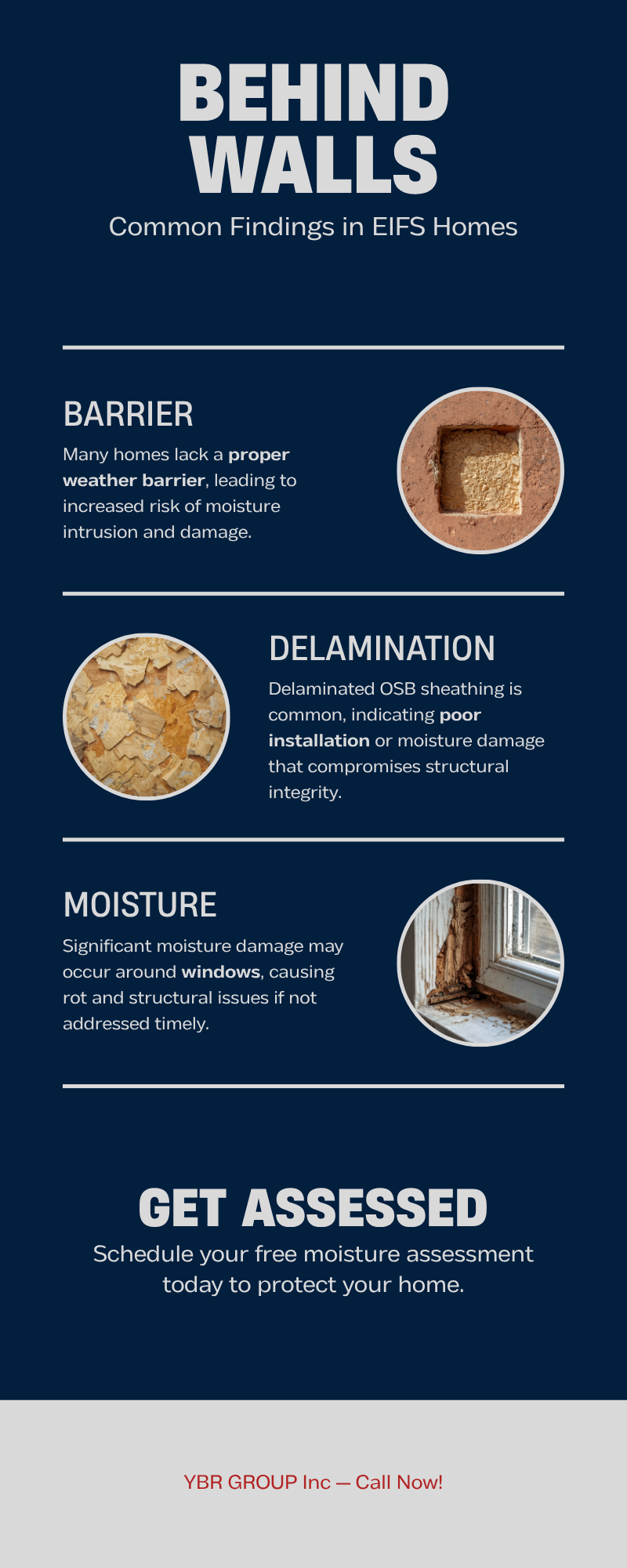 BEHIND WALLS

Common Findings in EIFS Homes

BARRIER

Many homes lack a proper weather barrier, leading to increased risk of moisture intrusion and damage.

DELAMINATION

Delaminated OSB sheathing is common, indicating poor installation or moisture damage that compromises structural integrity.

MOISTURE

Significant moisture damage may occur around windows, causing rot and structural issues if not addressed timely.

GET ASSESSED

Schedule your free moisture assessment today to protect your home.

YBR GROUP Inc — Call Now!